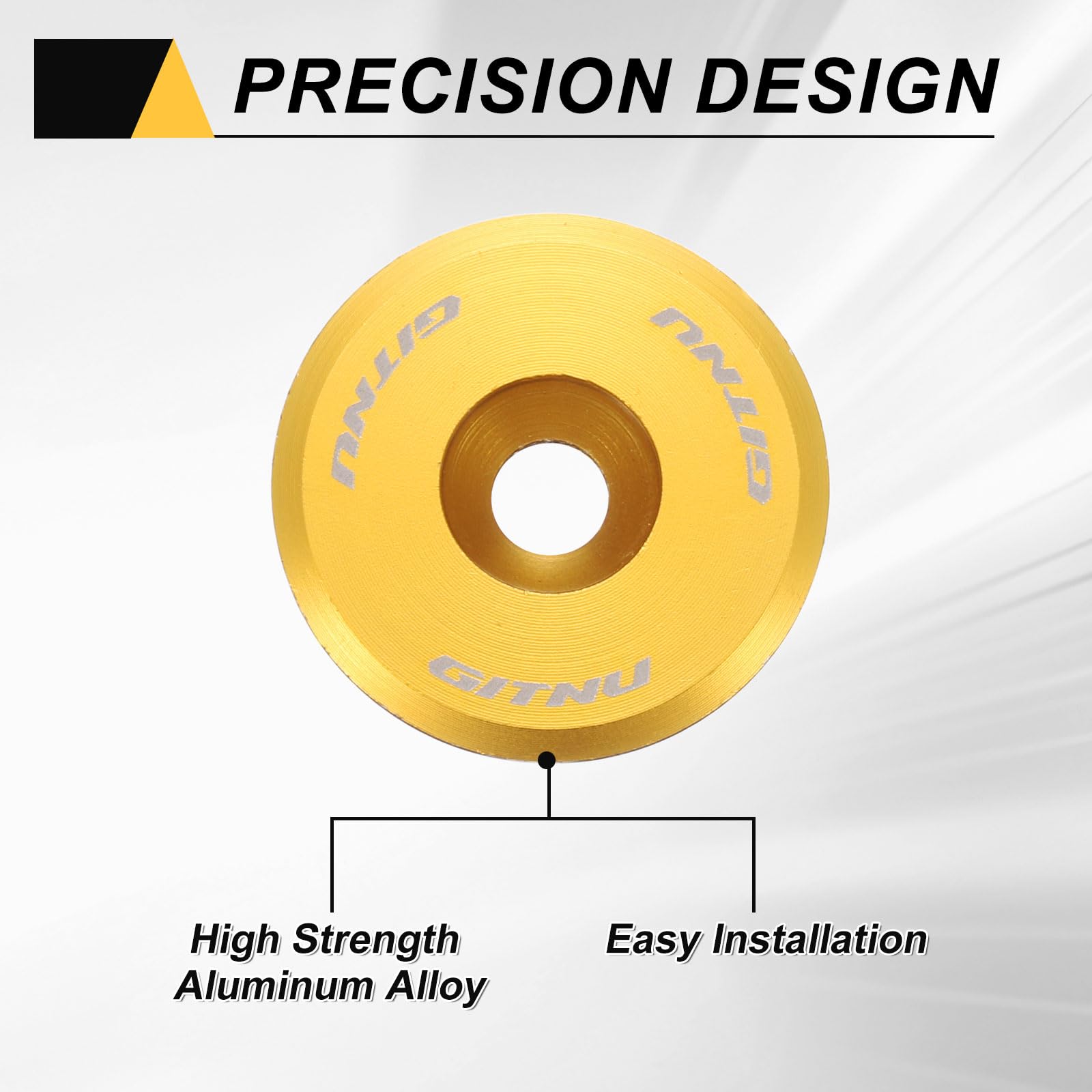 PRECISION DESIGN

GITNU

GITNU

GITNU

High Strength
Aluminum Alloy

Easy Installation